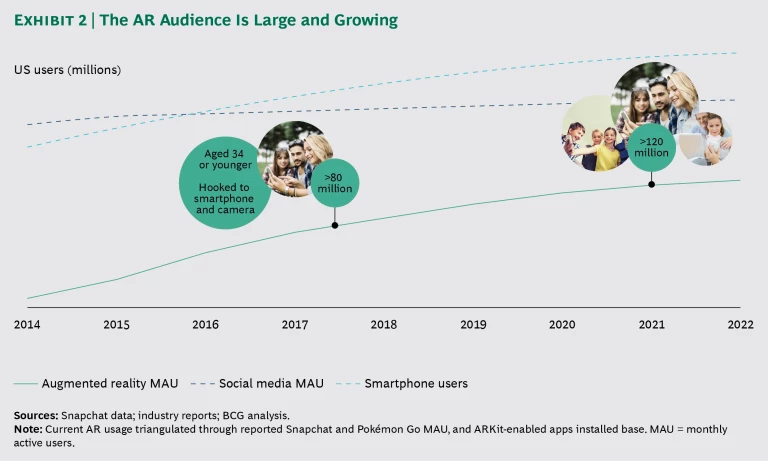 EXHIBIT 2 | The AR Audience Is Large and Growing

US users (millions)

Aged 34 or younger

Hooked to smartphone and camera

>80 million

>120 million

2014 2015 2016 2017 2018 2019 2020 2021 2022

Augmented reality MAU Social media MAU Smartphone users

Sources: Snapchat data; industry reports; BCG analysis.
Note: Current AR usage triangulated through reported Snapchat and Pokémon Go MAU, and ARKit-enabled apps installed base. MAU = monthly active users.